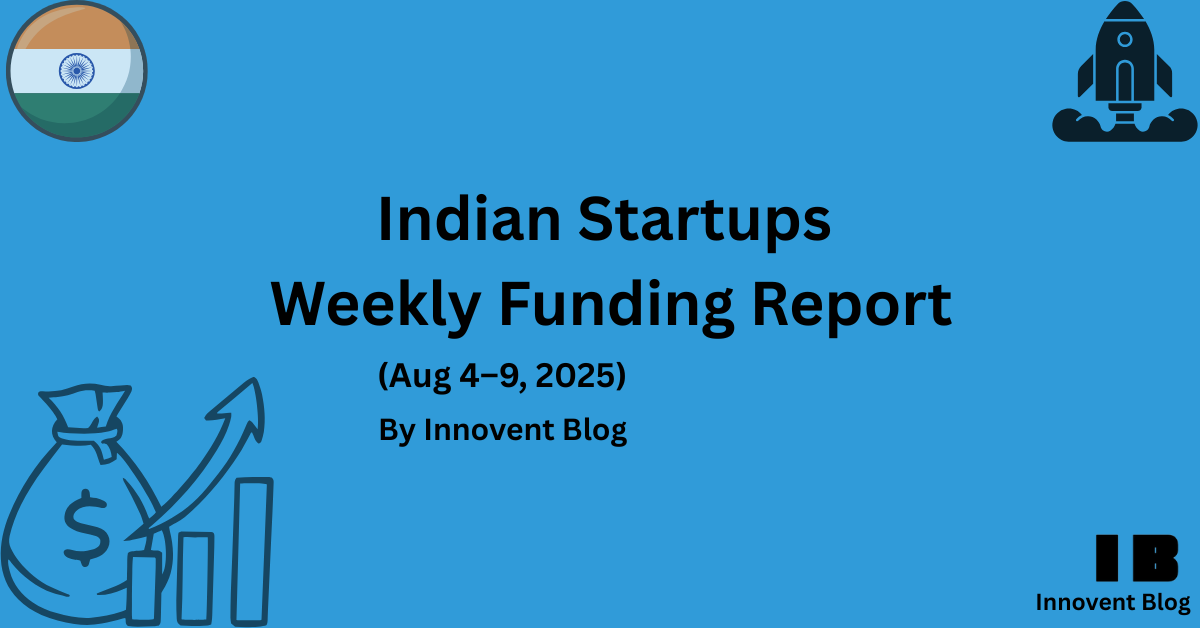 Indian Startups
Weekly Funding Report

(Aug 4–9, 2025)

By Innovent Blog

$

IB
Innovent Blog